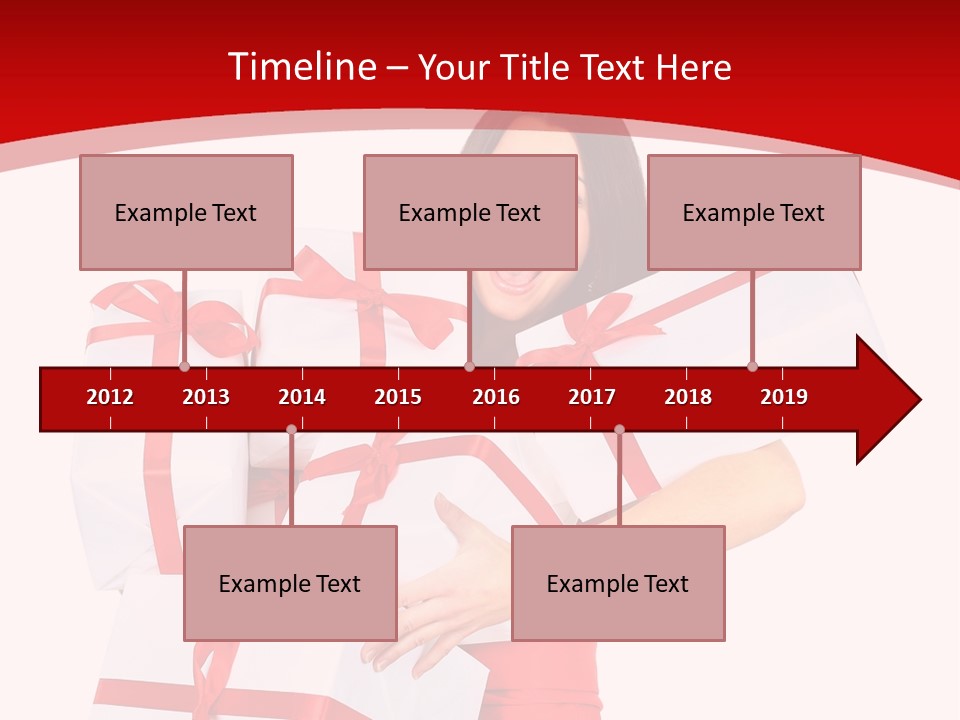 Timeline – Your Title Text Here

Example Text

Example Text

Example Text

2012 2013 2014 2015 2016 2017 2018 2019

Example Text

Example Text